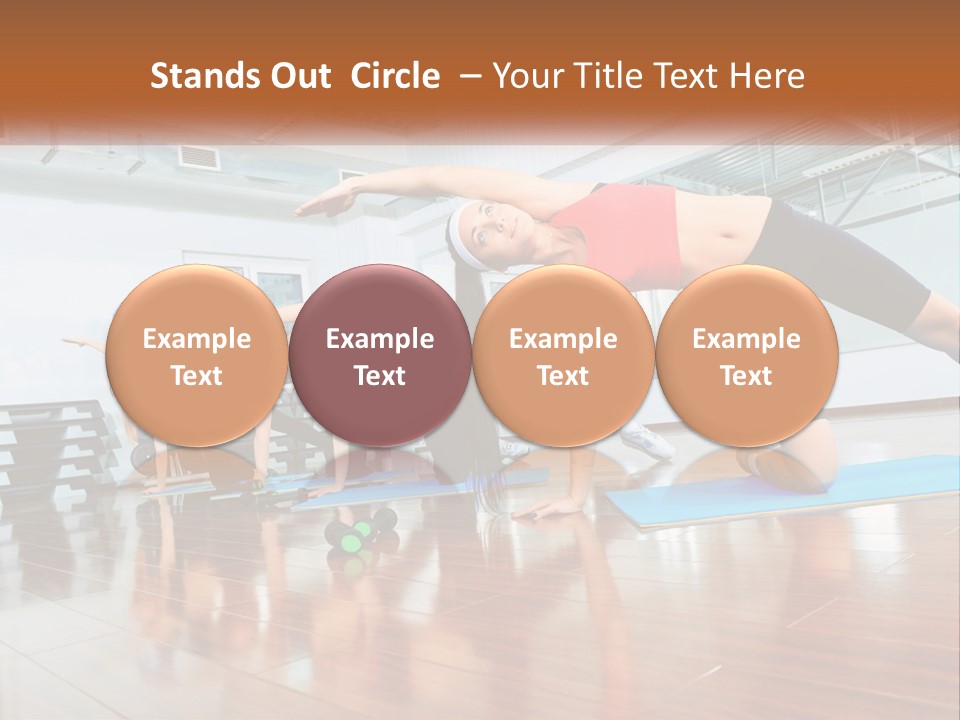 Stands Out Circle – Your Title Text Here

Example Text

Example Text

Example Text

Example Text